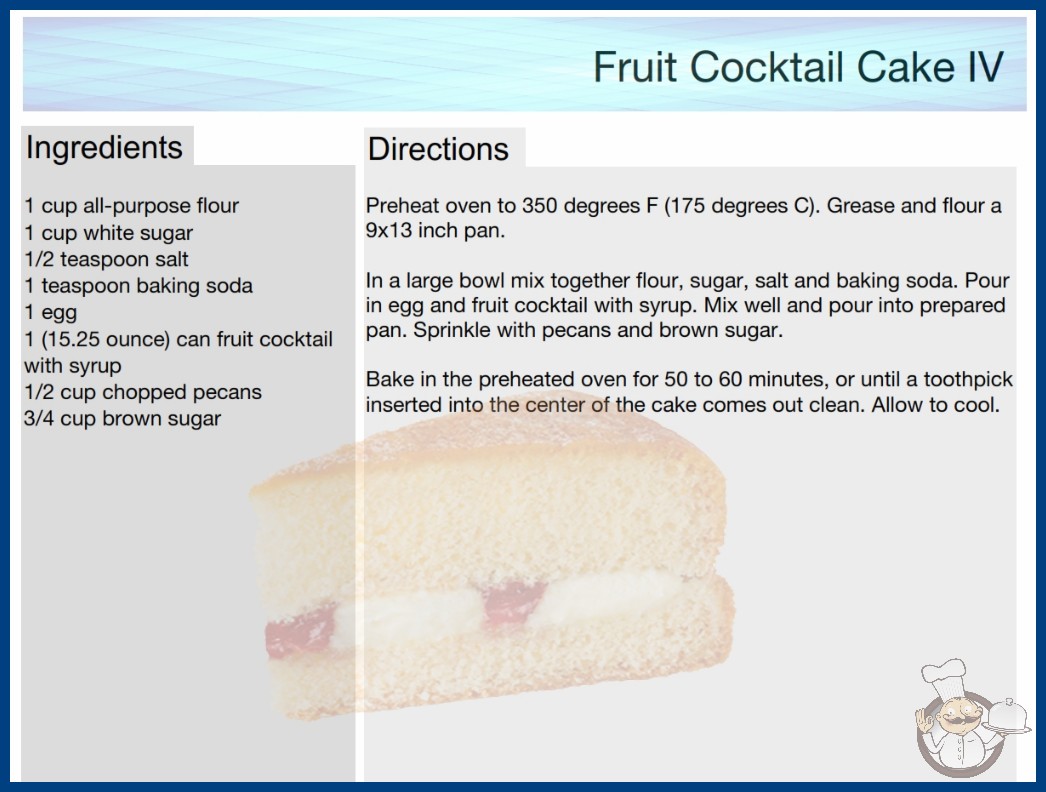 Fruit Cocktail Cake IV

Ingredients

1 cup all-purpose flour
1 cup white sugar
1/2 teaspoon salt
1 teaspoon baking soda
1 egg
1 (15.25 ounce) can fruit cocktail with syrup
1/2 cup chopped pecans
3/4 cup brown sugar

Directions

Preheat oven to 350 degrees F (175 degrees C). Grease and flour a 9x13 inch pan.

In a large bowl mix together flour, sugar, salt and baking soda. Pour in egg and fruit cocktail with syrup. Mix well and pour into prepared pan. Sprinkle with pecans and brown sugar.

Bake in the preheated oven for 50 to 60 minutes, or until a toothpick inserted into the center of the cake comes out clean. Allow to cool.